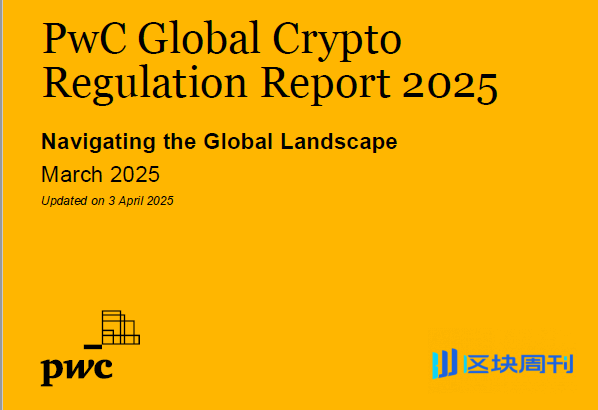 PwC Global Crypto Regulation Report 2025

Navigating the Global Landscape

March 2025

Updated on 3 April 2025

pwc

区块周刊